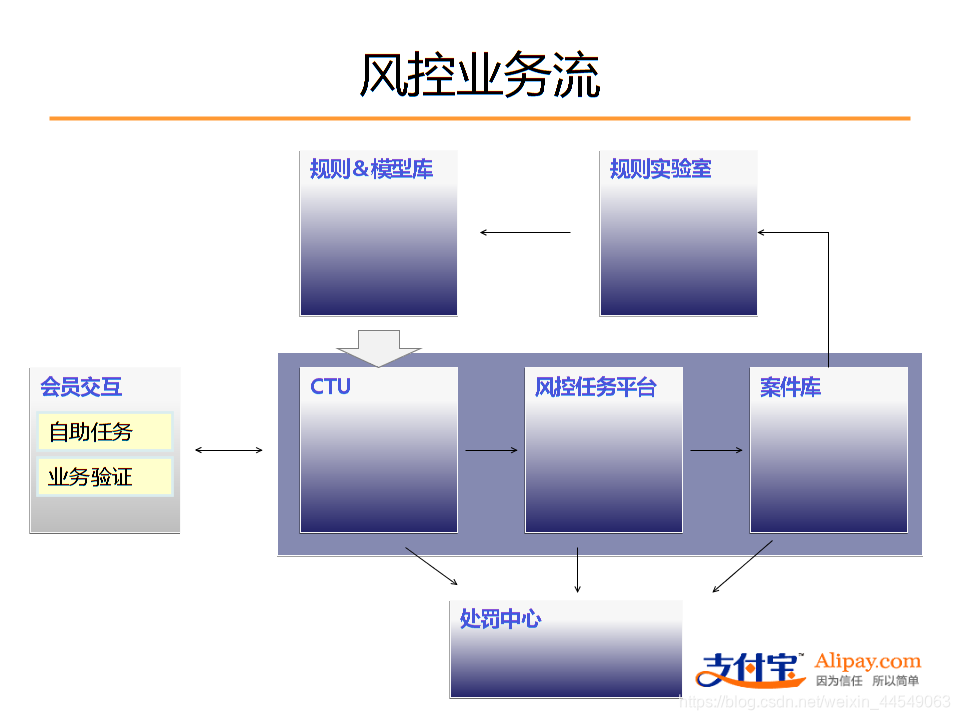 风控业务流

规则＆模型库

规则实验室

会员交互

自助任务

业务验证

CTU

风控任务平台

案件库

处罚中心

支付宝 Alipay.com 因为信任 所以简单

https://blog.csdn.net/weixin_44549063